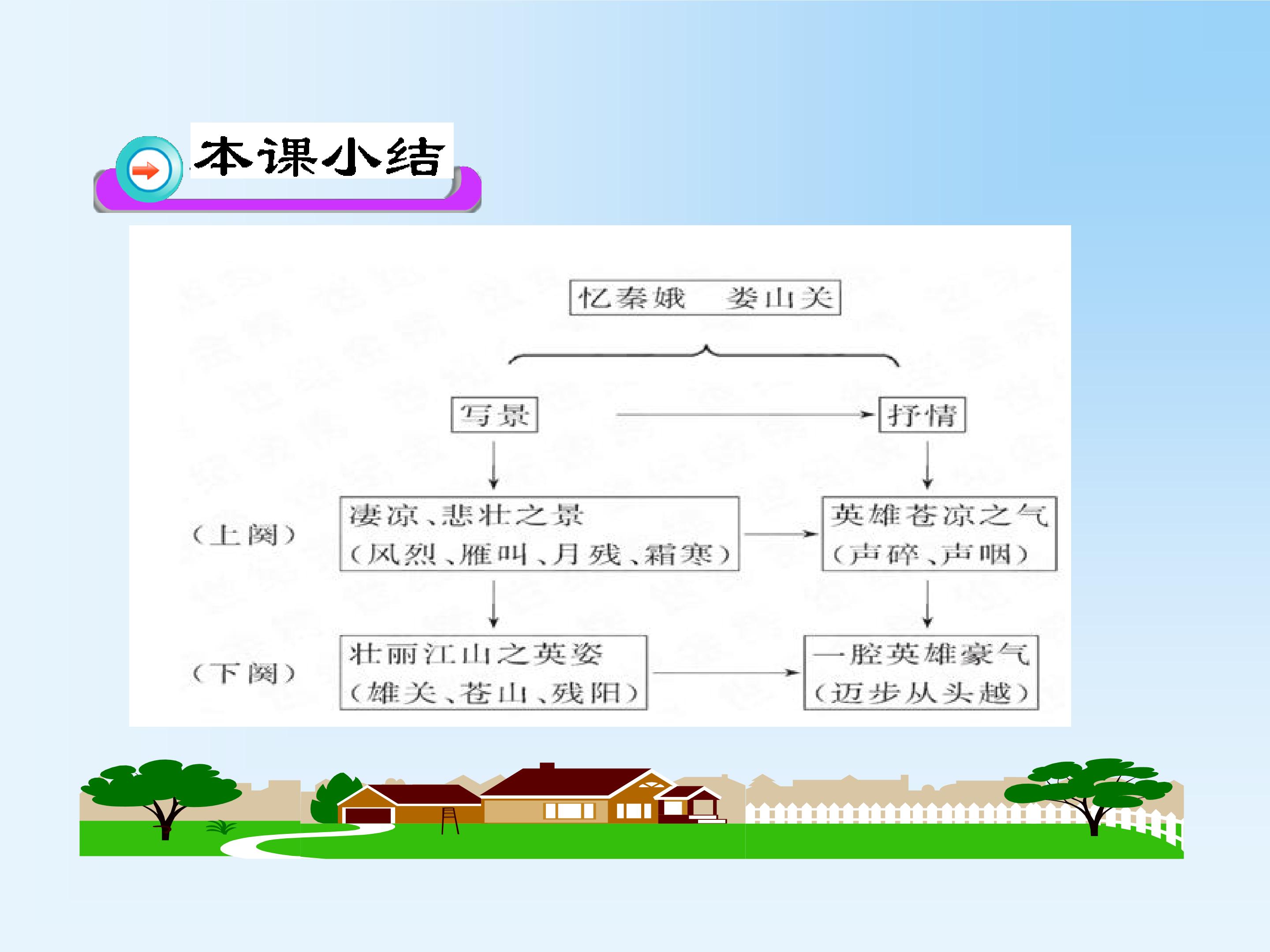 本课小结

忆秦娥　娄山关

写景

抒情

（上阕）

凄凉、悲壮之景
（风烈、雁叫、月残、霜寒）

英雄苍凉之气
（声碎、声咽）

（下阕）

壮丽江山之英姿
（雄关、苍山、残阳）

一腔英雄豪气
（迈步从头越）